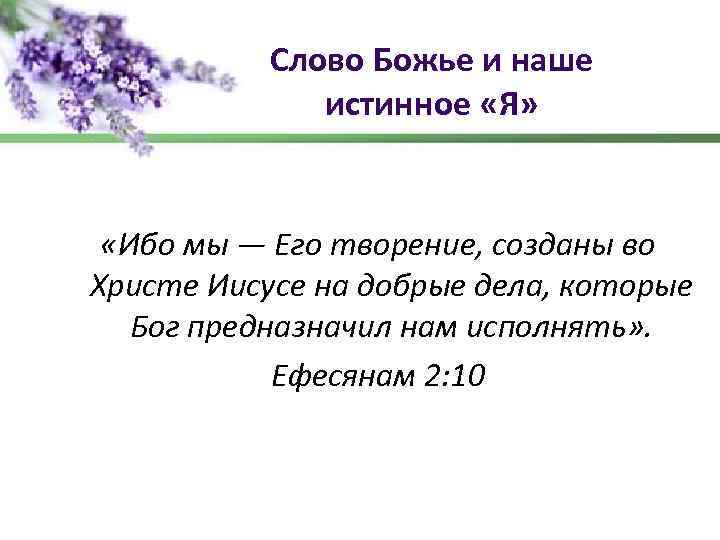 Слово Божье и наше истинное «Я»

«Ибо мы — Его творение, созданы во Христе Иисусе на добрые дела, которые Бог предназначил нам исполнять».

Ефесянам 2:10